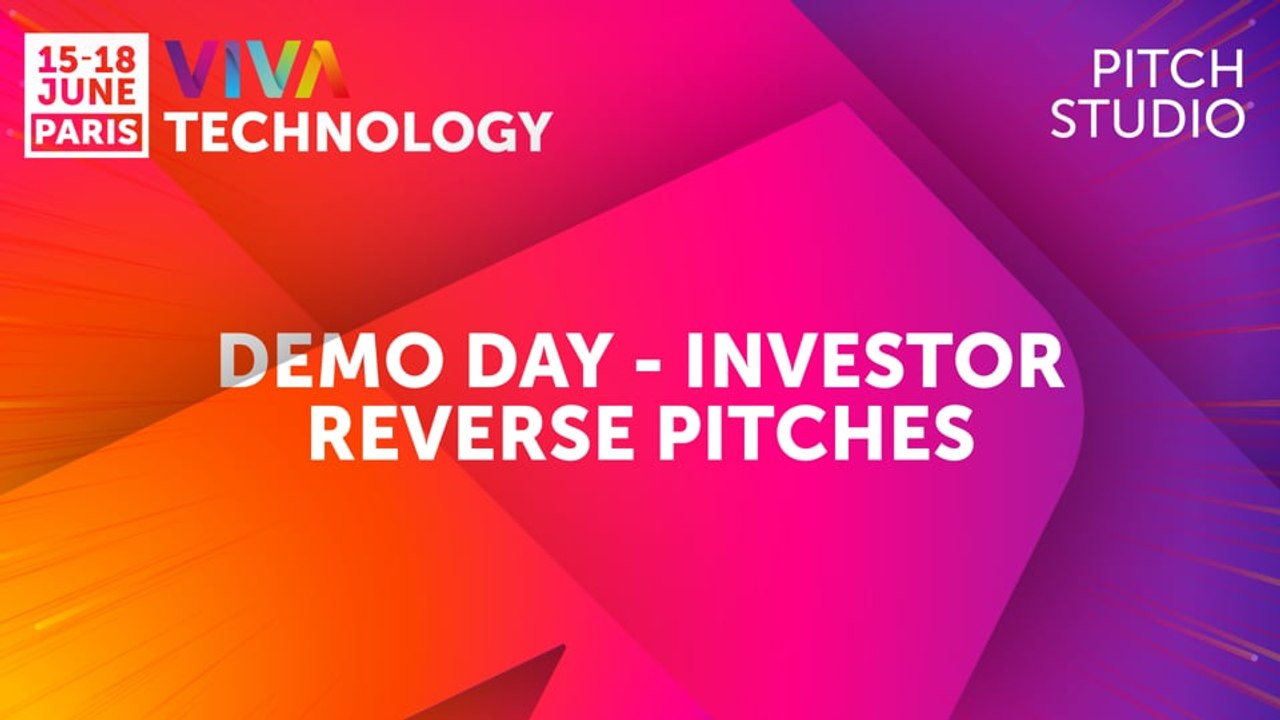 15-18
JUNE
PARIS

VIVA
TECHNOLOGY

PITCH
STUDIO

DEMO DAY - INVESTOR
REVERSE PITCHES